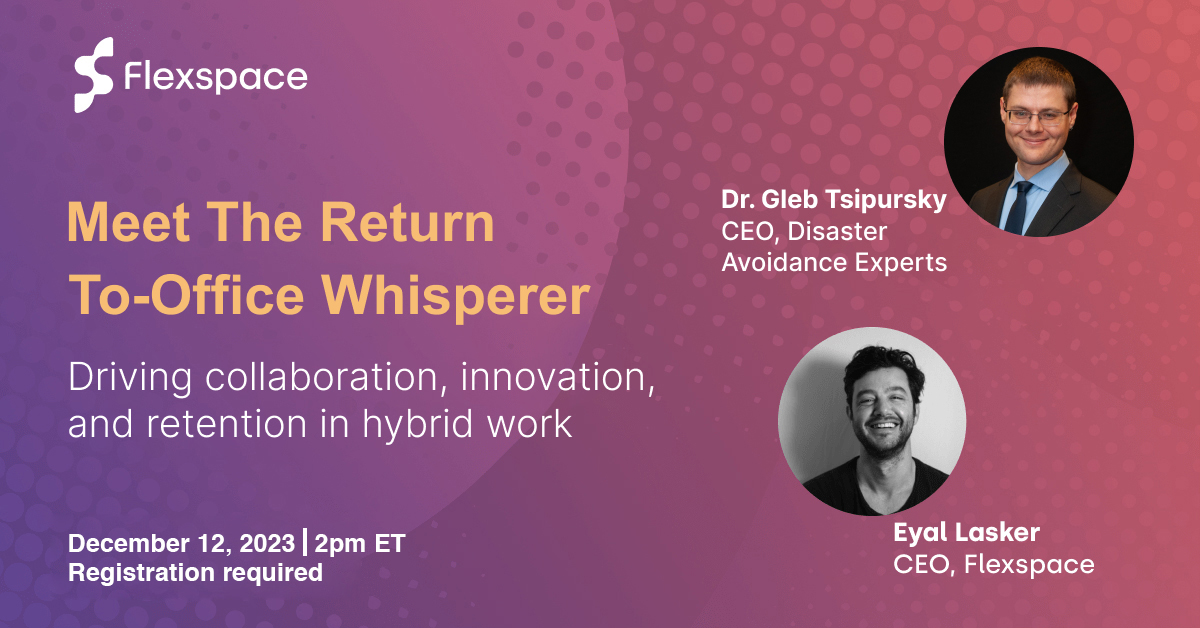 Flexspace

Meet The Return To-Office Whisperer

Driving collaboration, innovation, and retention in hybrid work

December 12, 2023 | 2pm ET
Registration required

Dr. Gleb Tsipursky
CEO, Disaster Avoidance Experts

Eyal Lasker
CEO, Flexspace